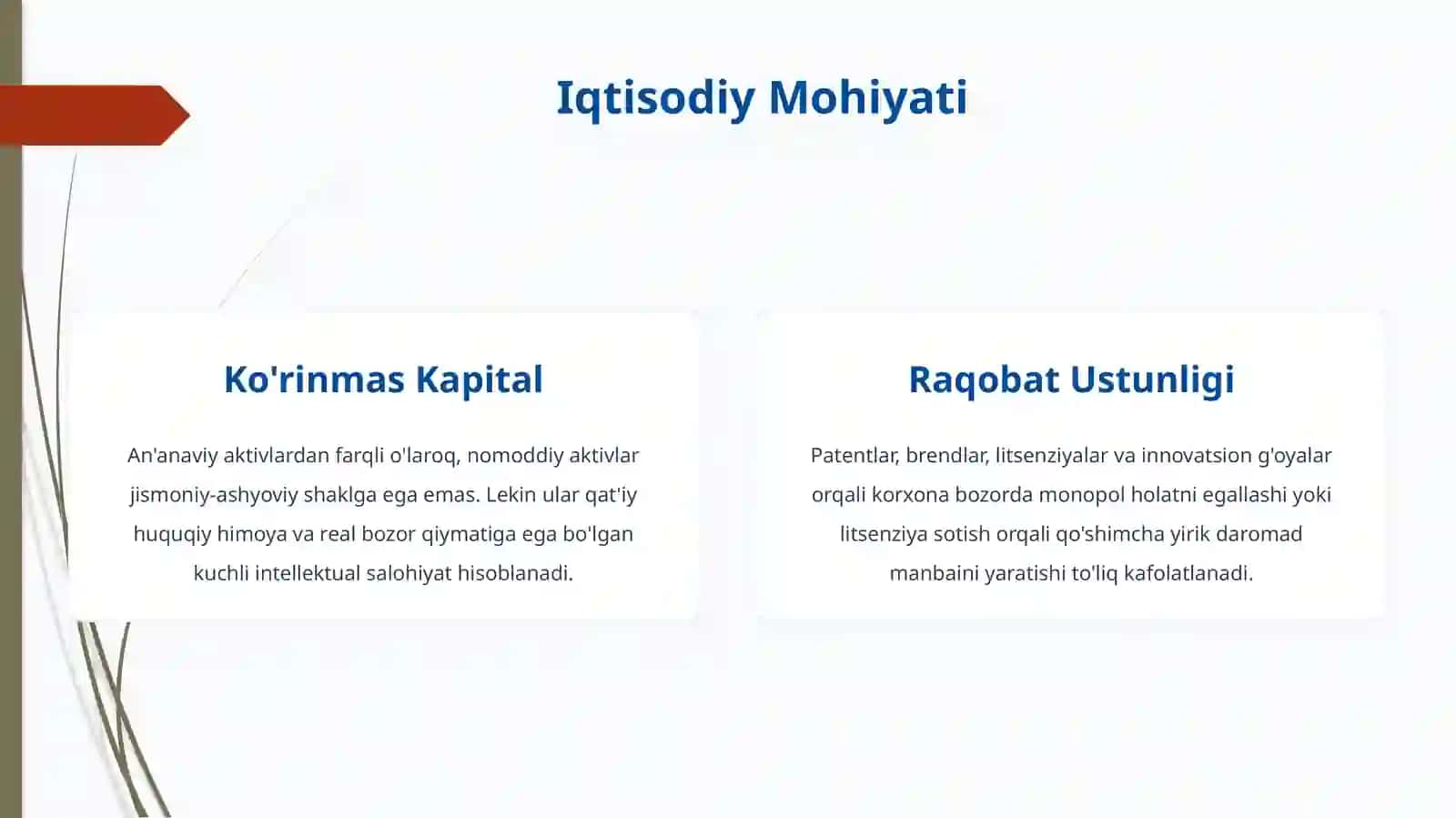 Iqtisodiy Mohiyati

Ko'rinmas Kapital

An'anaviy aktivlardan farqli o'laroq, nomoddiy aktivlar jismoniy-ashyoviy shaklga ega emas. Lekin ular qat'iy huquqiy himoya va real bozor qiymatiga ega bo'lgan kuchli intellektual salohiyat hisoblanadi.

Raqobat Ustunligi

Patentlar, brendlar, litsenziyalar va innovatsion g'oyalar orqali korxona bozorda monopol holatni egallashi yoki litsenziya sotish orqali qo'shimcha yirik daromad manbaini yaratishi to'liq kafolatlanadi.